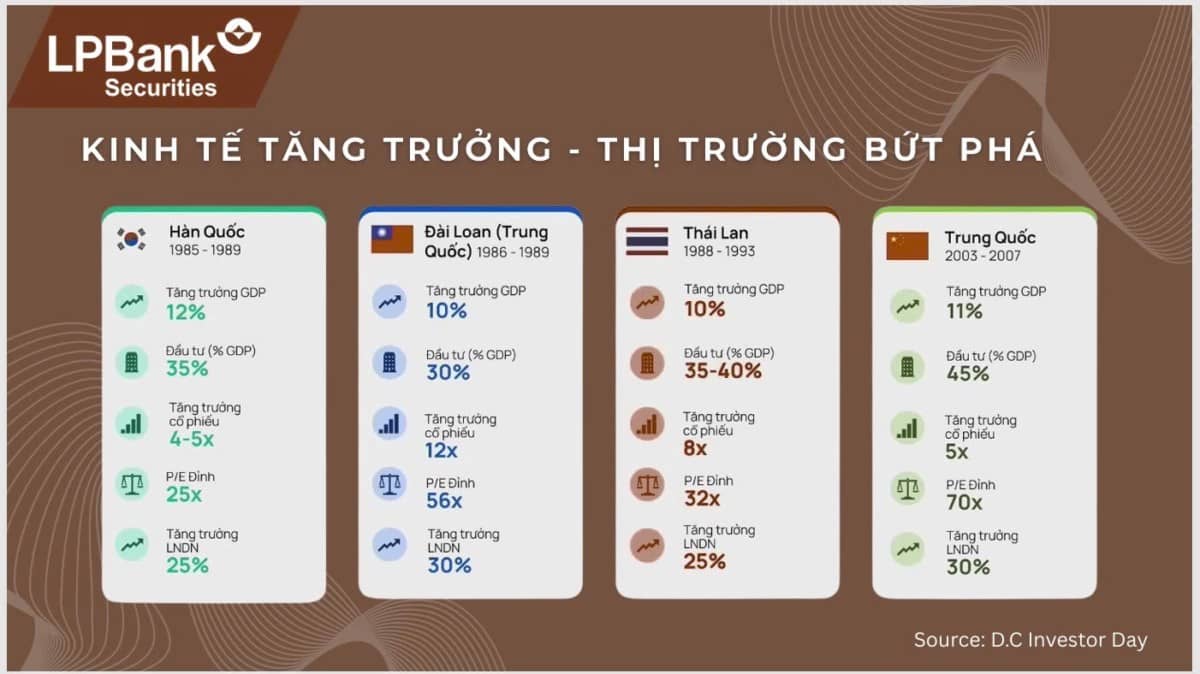 LPBank Securities

KINH TẾ TĂNG TRƯỞNG - THỊ TRƯỜNG BỨT PHÁ

Hàn Quốc
1985 - 1989

Tăng trưởng GDP
12%

Đầu tư (% GDP)
35%

Tăng trưởng cổ phiếu
4-5x

P/E Đỉnh
25x

Tăng trưởng LNDN
25%

Đài Loan (Trung Quốc) 1986 - 1989

Tăng trưởng GDP
10%

Đầu tư (% GDP)
30%

Tăng trưởng cổ phiếu
12x

P/E Đỉnh
56x

Tăng trưởng LNDN
30%

Thái Lan
1988 - 1993

Tăng trưởng GDP
10%

Đầu tư (% GDP)
35-40%

Tăng trưởng cổ phiếu
8x

P/E Đỉnh
32x

Tăng trưởng LNDN
25%

Trung Quốc
2003 - 2007

Tăng trưởng GDP
11%

Đầu tư (% GDP)
45%

Tăng trưởng cổ phiếu
5x

P/E Đỉnh
70x

Tăng trưởng LNDN
30%

Source: D.C Investor Day